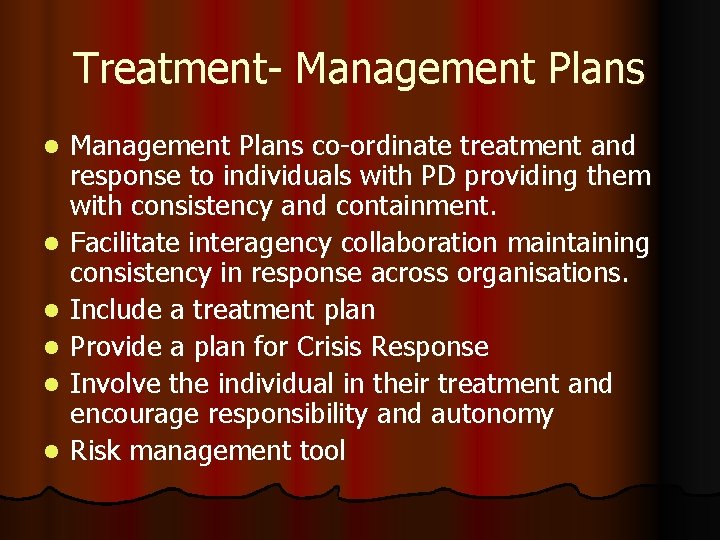 Treatment- Management Plans

- Management Plans co-ordinate treatment and response to individuals with PD providing them with consistency and containment.
- Facilitate interagency collaboration maintaining consistency in response across organisations.
- Include a treatment plan
- Provide a plan for Crisis Response
- Involve the individual in their treatment and encourage responsibility and autonomy
- Risk management tool